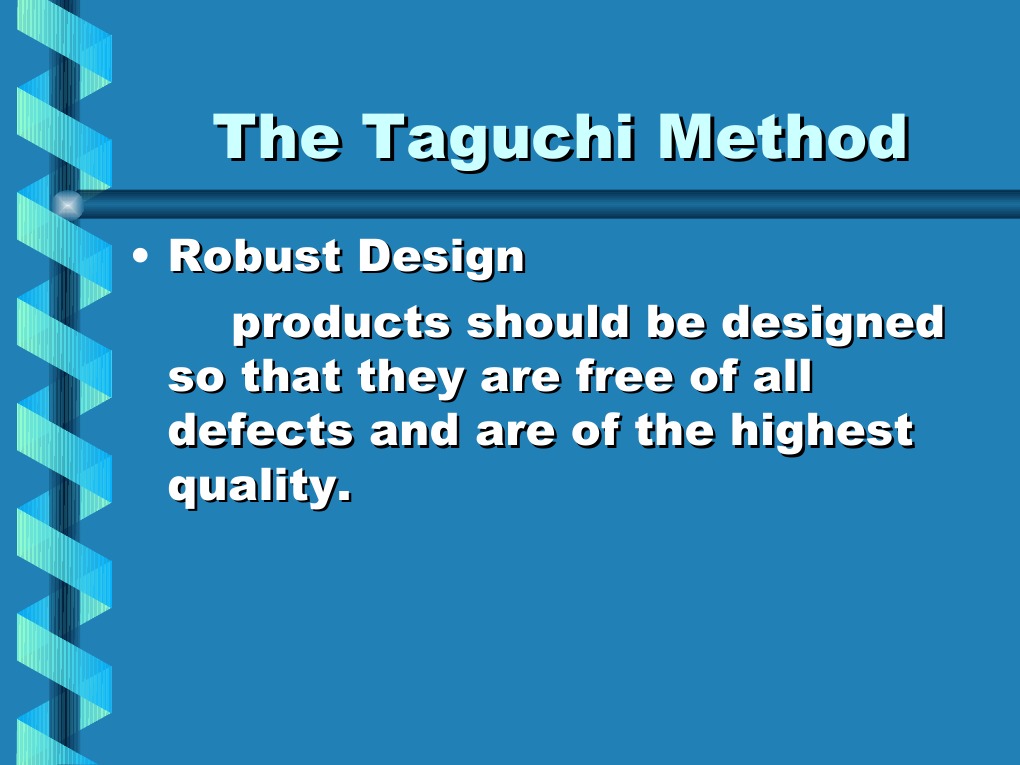 The Taguchi Method

• Robust Design

products should be designed so that they are free of all defects and are of the highest quality.